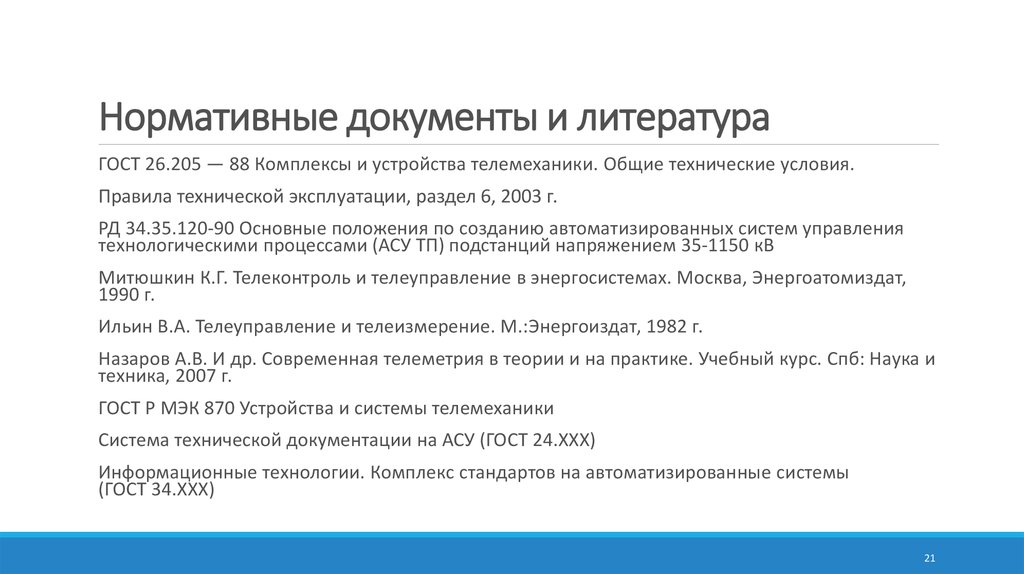 Нормативные документы и литература

ГОСТ 26.205 — 88 Комплексы и устройства телемеханики. Общие технические условия.

Правила технической эксплуатации, раздел 6, 2003 г.

РД 34.35.120-90 Основные положения по созданию автоматизированных систем управления технологическими процессами (АСУ ТП) подстанций напряжением 35-1150 кВ

Митюшкин К.Г. Телеконтроль и телеуправление в энергосистемах. Москва, Энергоатомиздат, 1990 г.

Ильин В.А. Телеуправление и телеизмерение. М.:Энергоиздат, 1982 г.

Назаров А.В. И др. Современная телеметрия в теории и на практике. Учебный курс. Спб: Наука и техника, 2007 г.

ГОСТ Р МЭК 870 Устройства и системы телемеханики

Система технической документации на АСУ (ГОСТ 24.ХХХ)

Информационные технологии. Комплекс стандартов на автоматизированные системы (ГОСТ 34.ХХХ)

21